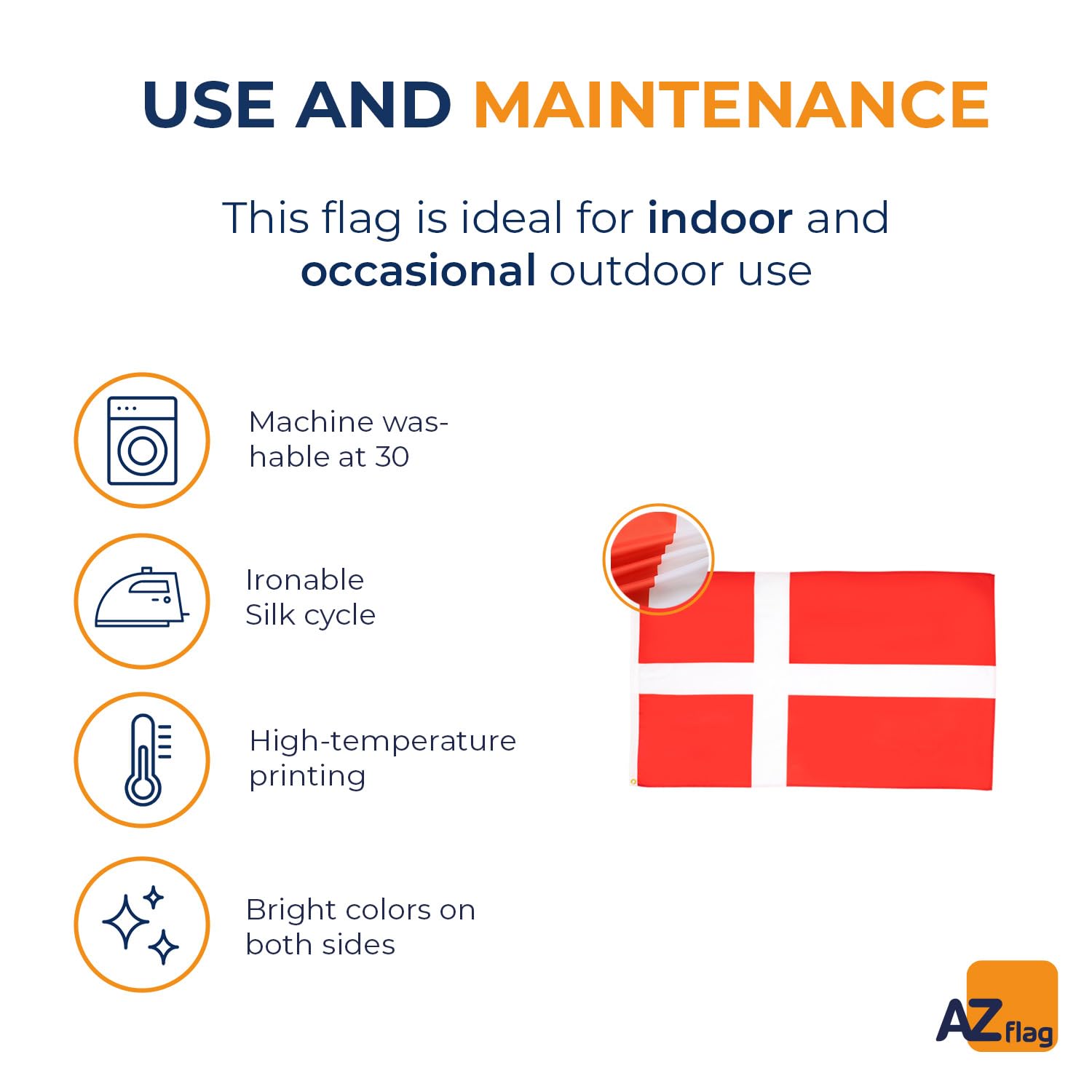 USE AND MAINTENANCE

This flag is ideal for indoor and occasional outdoor use

Machine washable at 30

Ironable
Silk cycle

High-temperature printing

Bright colors on both sides

AZ flag